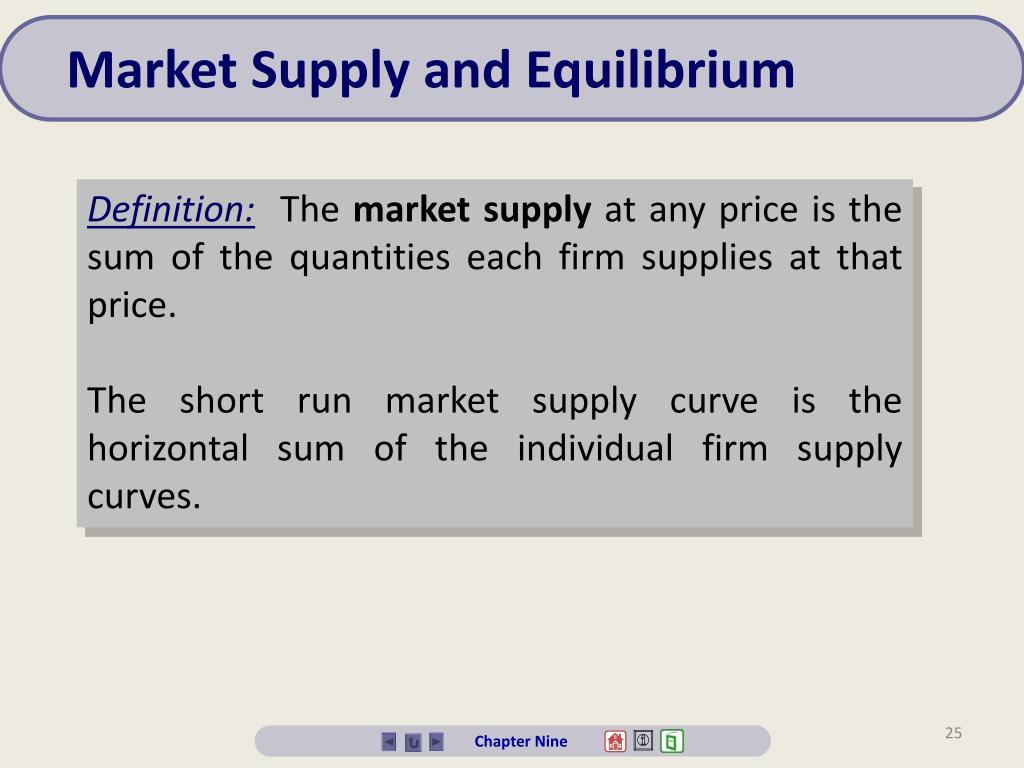 Market Supply and Equilibrium

Definition: The market supply at any price is the sum of the quantities each firm supplies at that price.

The short run market supply curve is the horizontal sum of the individual firm supply curves.

Chapter Nine

25